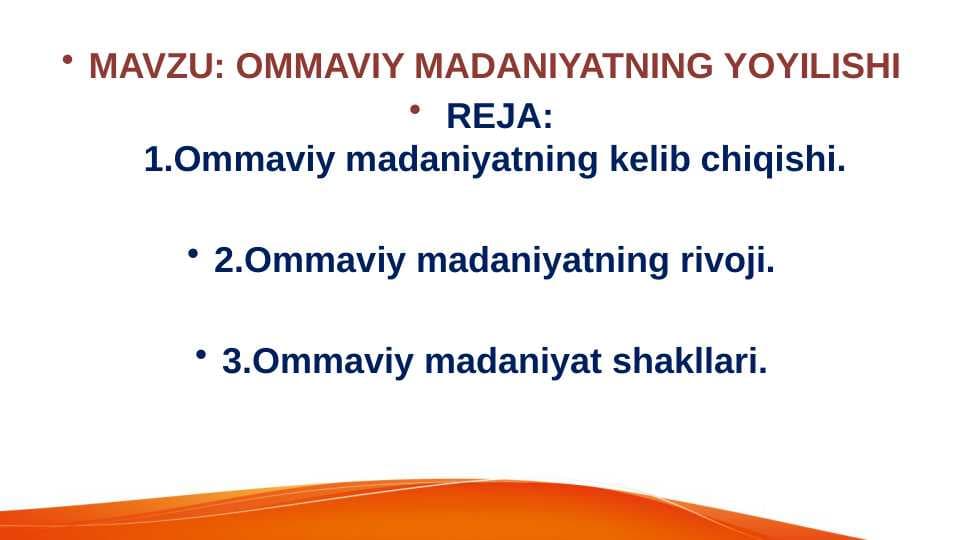 • MAVZU: OMMAVIY MADANIYATNING YOYILISHI

• REJA:
1.Ommaviy madaniyatning kelib chiqishi.

• 2.Ommaviy madaniyatning rivoji.

• 3.Ommaviy madaniyat shakllari.